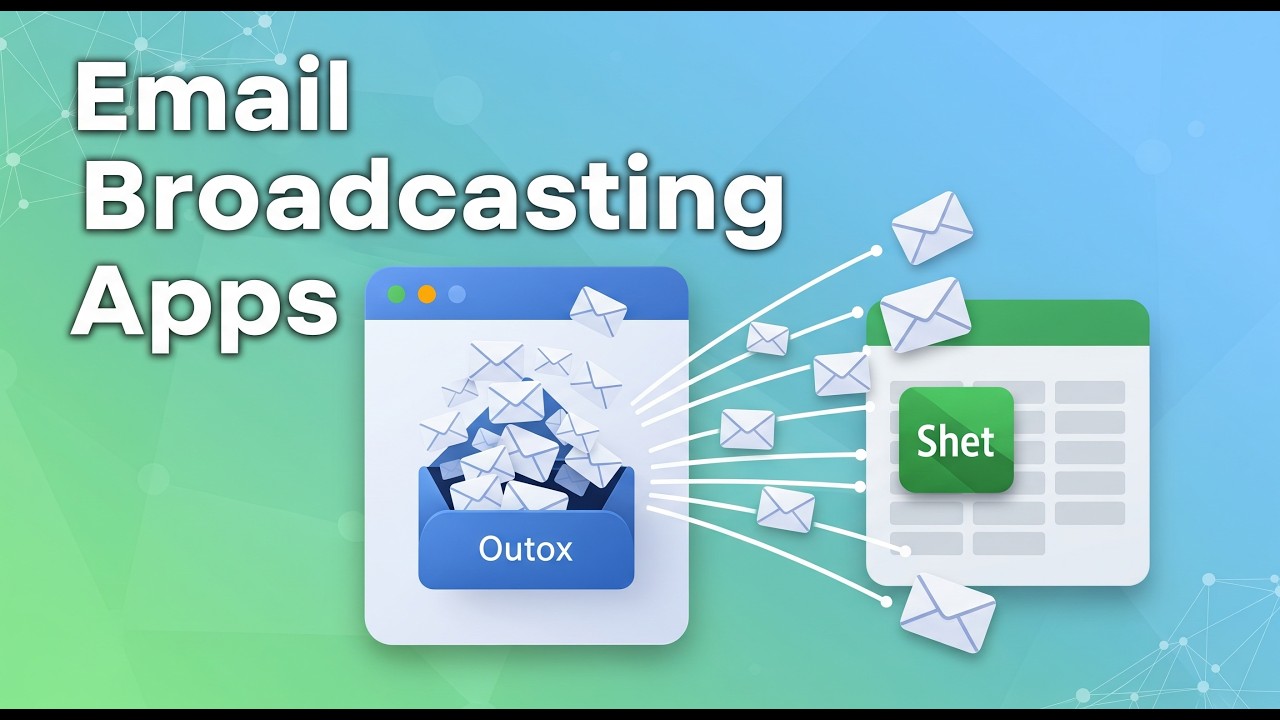 Email Broadcasting Apps

Outox

Shet